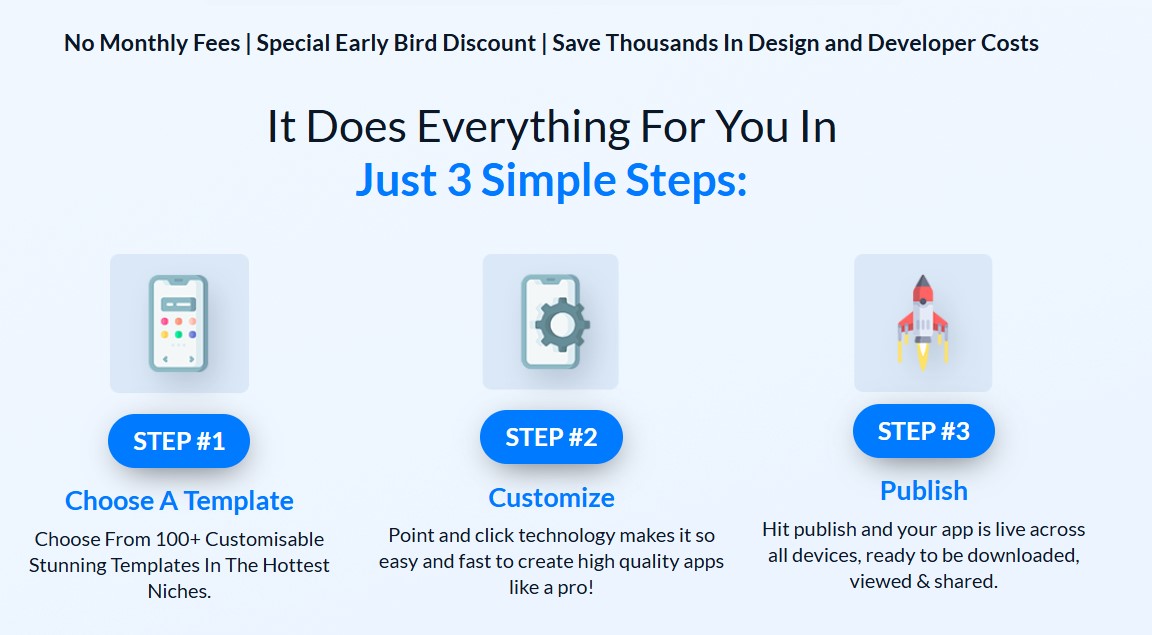 No Monthly Fees | Special Early Bird Discount | Save Thousands In Design and Developer Costs

It Does Everything For You In
Just 3 Simple Steps:

STEP #1

Choose A Template

Choose From 100+ Customisable Stunning Templates In The Hottest Niches.

STEP #2

Customize

Point and click technology makes it so easy and fast to create high quality apps like a pro!

STEP #3

Publish

Hit publish and your app is live across all devices, ready to be downloaded, viewed & shared.